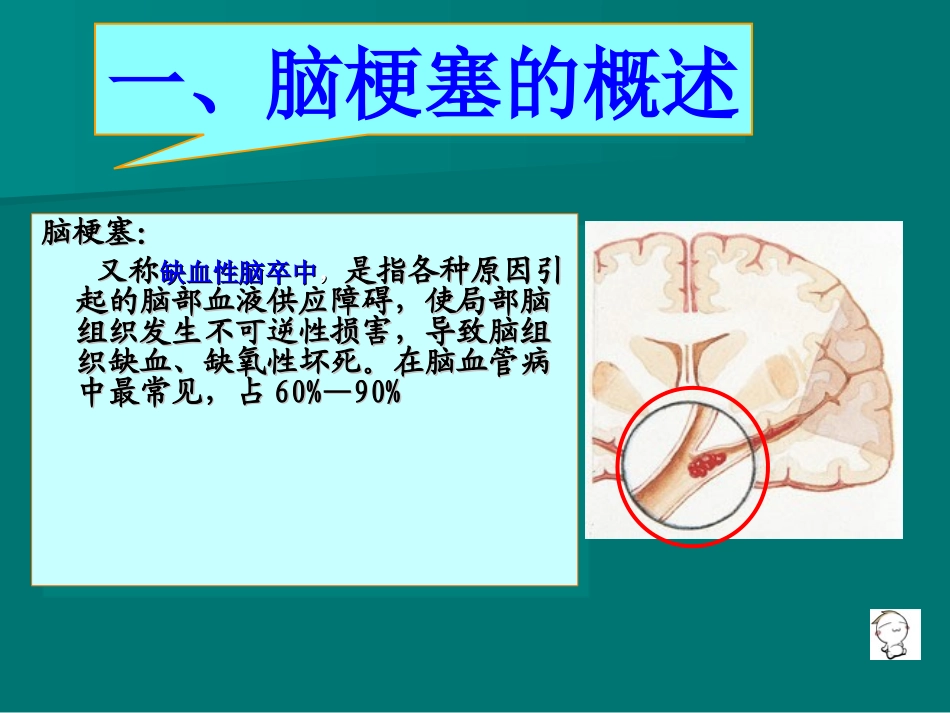 一、脑梗塞的概述

脑梗塞:

又称缺血性脑卒中，是指各种原因引起的脑部血液供应障碍，使局部脑组织发生不可逆性损害，导致脑组织缺血、缺氧性坏死。在脑血管病中最常见，占 60%—90%